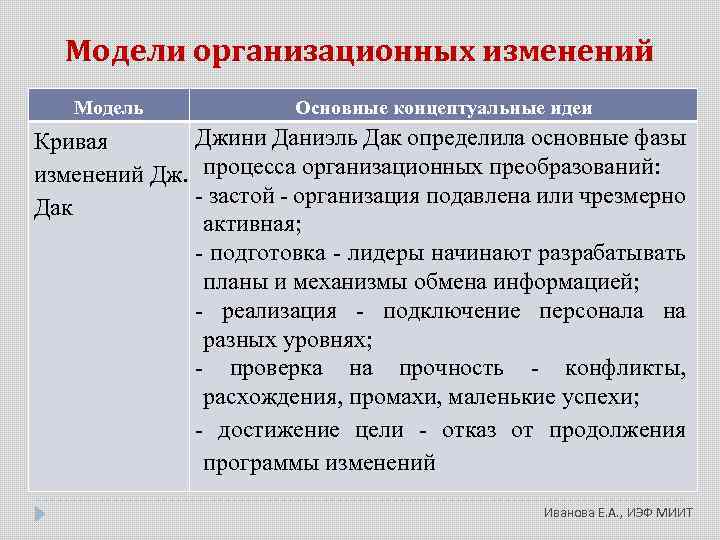 Модели организационных изменений

| Модель | Основные концептуальные идеи |
|---|---|
| Кривая изменений Дж. Дак | Джини Даниэль Дак определила основные фазы процесса организационных преобразований: - застой - организация подавлена или чрезмерно активная; - подготовка - лидеры начинают разрабатывать планы и механизмы обмена информацией; - реализация - подключение персонала на разных уровнях; - проверка на прочность - конфликты, расхождения, промахи, маленькие успехи; - достижение цели - отказ от продолжения программы изменений |

Иванова Е.А., ИЭФ МИИТ